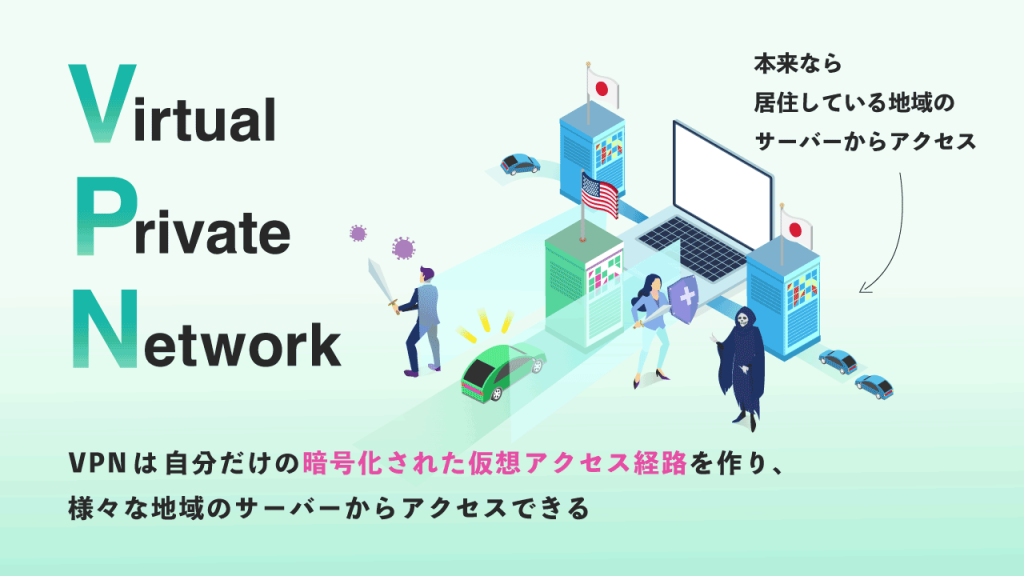 Virtual
Private
Network

本来なら
居住している地域の
サーバーからアクセス

VPNは自分だけの暗号化された仮想アクセス経路を作り、
様々な地域のサーバーからアクセスできる